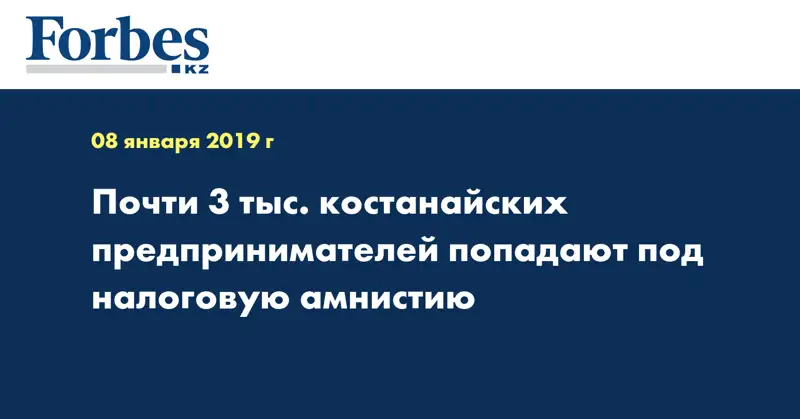 Forbes
KZ

08 января 2019 г

Почти 3 тыс. костанайских предпринимателей попадают под налоговую амнистию